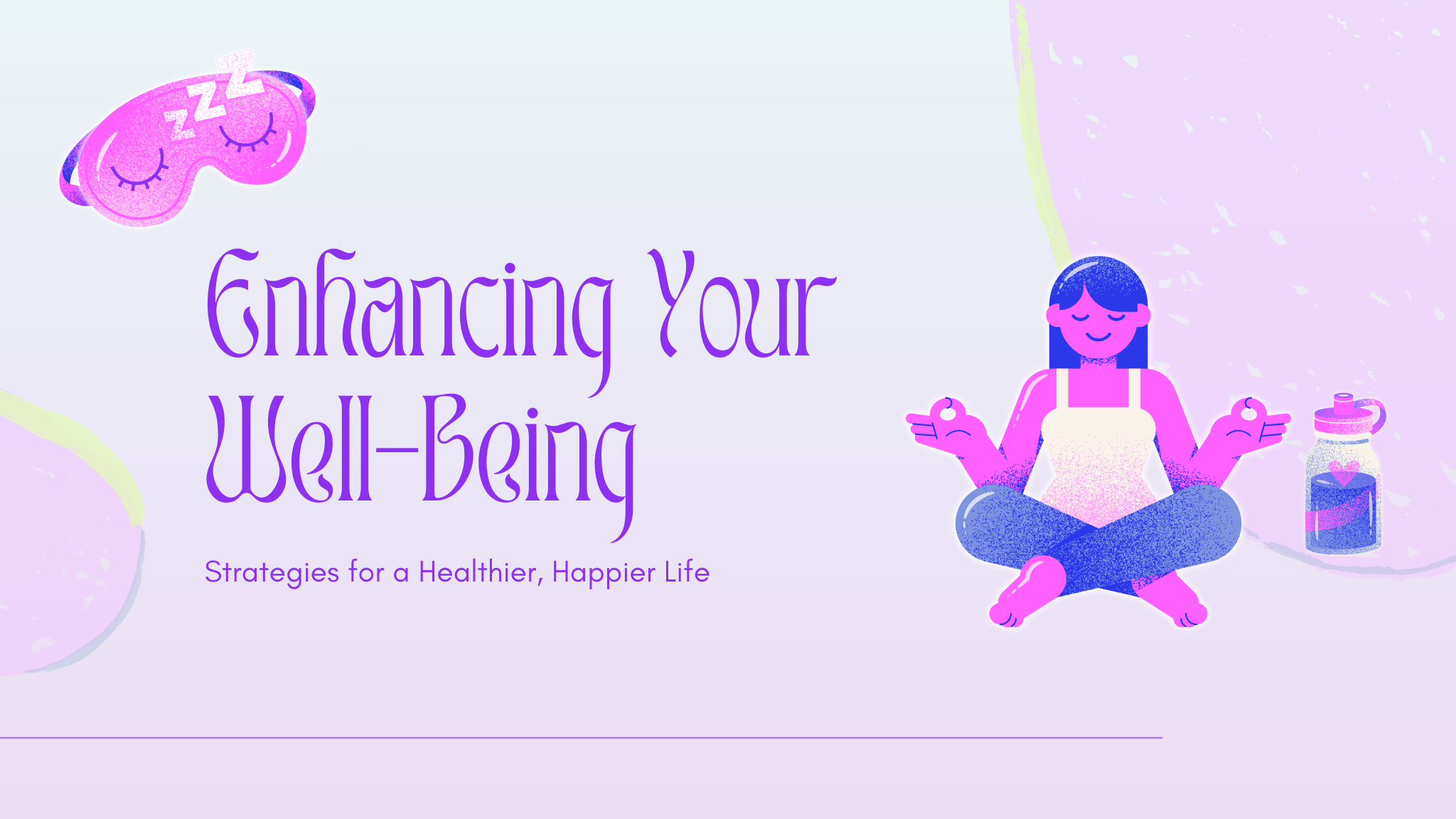 zzz

Enhancing Your Well-Being

Strategies for a Healthier, Happier Life